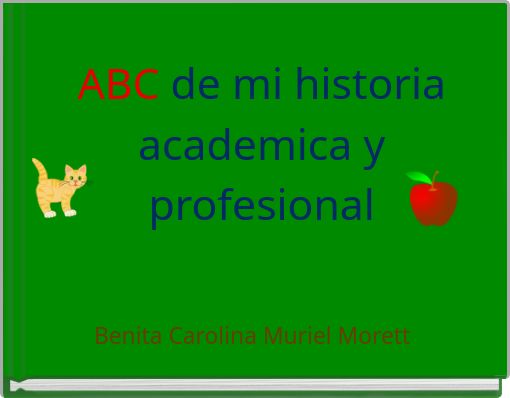 ABC de mi historia academica y profesional

Benita Carolina Muriel Morett